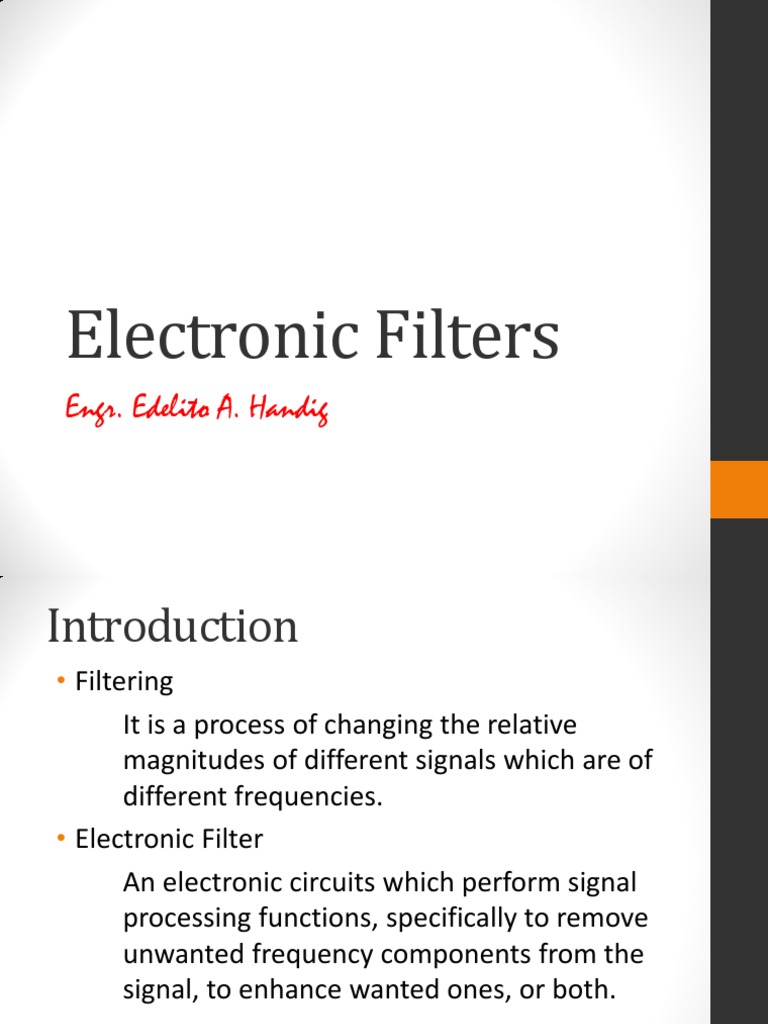 Electronic Filters

Engr. Edelito A. Handig

Introduction

• Filtering

It is a process of changing the relative magnitudes of different signals which are of different frequencies.

• Electronic Filter

An electronic circuits which perform signal processing functions, specifically to remove unwanted frequency components from the signal, to enhance wanted ones, or both.